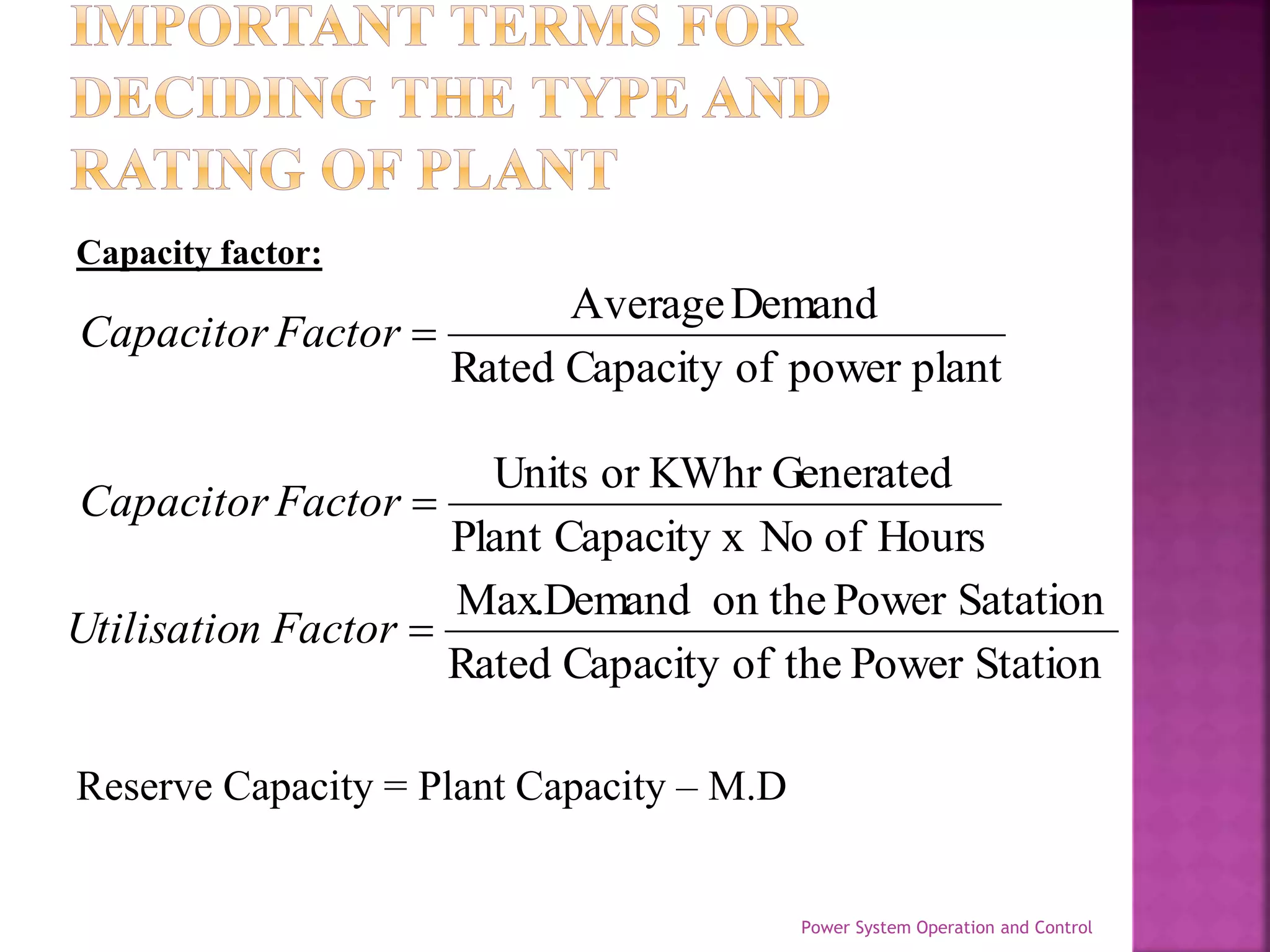 IMPORTANT TERMS FOR DECIDING THE TYPE AND RATING OF PLANT

Capacity factor:

$Capacitor\ Factor = \frac{\text{Average Demand}}{\text{Rated Capacity of power plant}}$

$Capacitor\ Factor = \frac{\text{Units or KWhr Generated}}{\text{Plant Capacity x No of Hours}}$

$Utilisation\ Factor = \frac{\text{Max.Demand on the Power Satation}}{\text{Rated Capacity of the Power Station}}$

Reserve Capacity = Plant Capacity – M.D

Power System Operation and Control